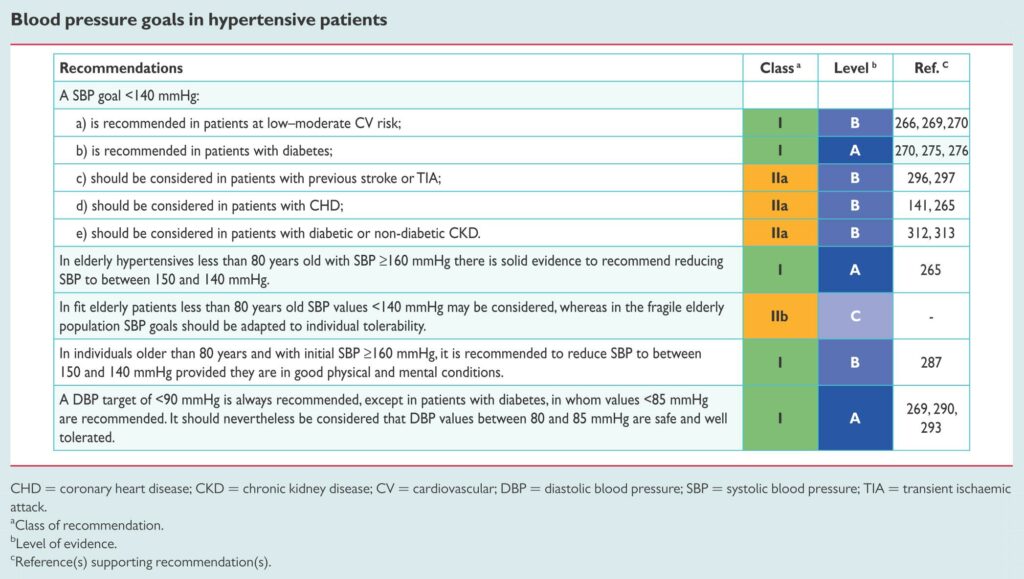 Blood pressure goals in hypertensive patients

| Recommendations | Class $^a$ | Level $^b$ | Ref. $^c$ |
|---|---|---|---|
| A SBP goal <140 mmHg: | | | |
| a) is recommended in patients at low–moderate CV risk; | I | B | 266, 269, 270 |
| b) is recommended in patients with diabetes; | I | A | 270, 275, 276 |
| c) should be considered in patients with previous stroke or TIA; | IIa | B | 296, 297 |
| d) should be considered in patients with CHD; | IIa | B | 141, 265 |
| e) should be considered in patients with diabetic or non-diabetic CKD. | IIa | B | 312, 313 |
| In elderly hypertensives less than 80 years old with SBP ≥160 mmHg there is solid evidence to recommend reducing SBP to between 150 and 140 mmHg. | I | A | 265 |
| In fit elderly patients less than 80 years old SBP values <140 mmHg may be considered, whereas in the fragile elderly population SBP goals should be adapted to individual tolerability. | IIb | C | - |
| In individuals older than 80 years and with initial SBP ≥160 mmHg, it is recommended to reduce SBP to between 150 and 140 mmHg provided they are in good physical and mental conditions. | I | B | 287 |
| A DBP target of <90 mmHg is always recommended, except in patients with diabetes, in whom values <85 mmHg are recommended. It should nevertheless be considered that DBP values between 80 and 85 mmHg are safe and well tolerated. | I | A | 269, 290, 293 |

CHD = coronary heart disease; CKD = chronic kidney disease; CV = cardiovascular; DBP = diastolic blood pressure; SBP = systolic blood pressure; TIA = transient ischaemic attack.
$^a$Class of recommendation.
$^b$Level of evidence.
$^c$Reference(s) supporting recommendation(s).